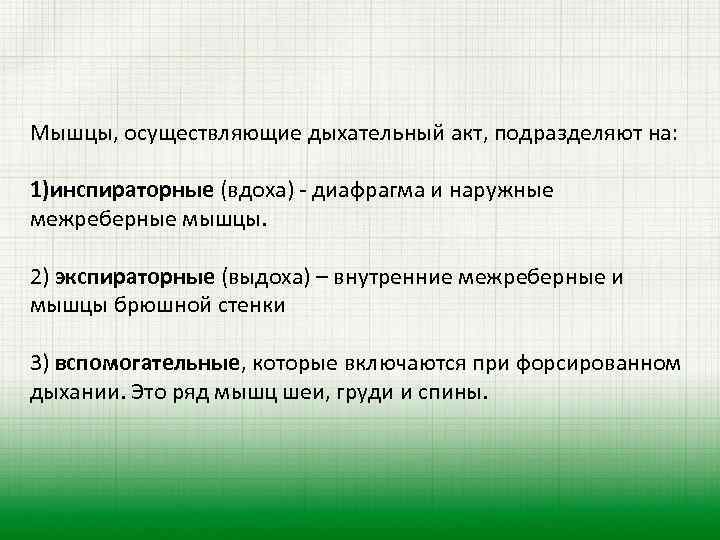 Мышцы, осуществляющие дыхательный акт, подразделяют на:

1)инспираторные (вдоха) - диафрагма и наружные межреберные мышцы.

2) экспираторные (выдоха) – внутренние межреберные и мышцы брюшной стенки

3) вспомогательные, которые включаются при форсированном дыхании. Это ряд мышц шеи, груди и спины.